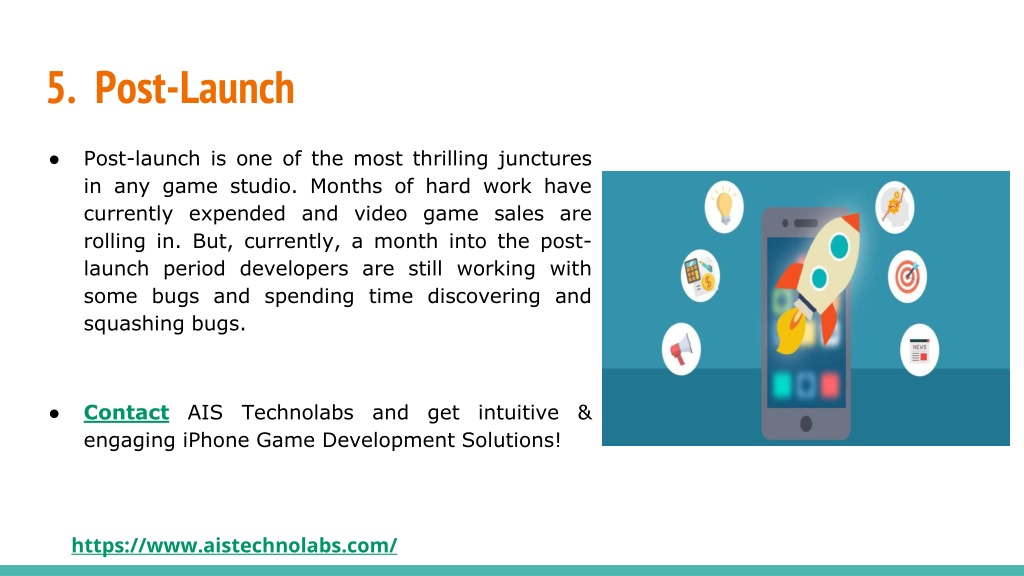 5. Post-Launch

● Post-launch is one of the most thrilling junctures in any game studio. Months of hard work have currently expended and video game sales are rolling in. But, currently, a month into the post-launch period developers are still working with some bugs and spending time discovering and squashing bugs.

● Contact AIS Technolabs and get intuitive & engaging iPhone Game Development Solutions!

NEWS

https://www.aistechnolabs.com/